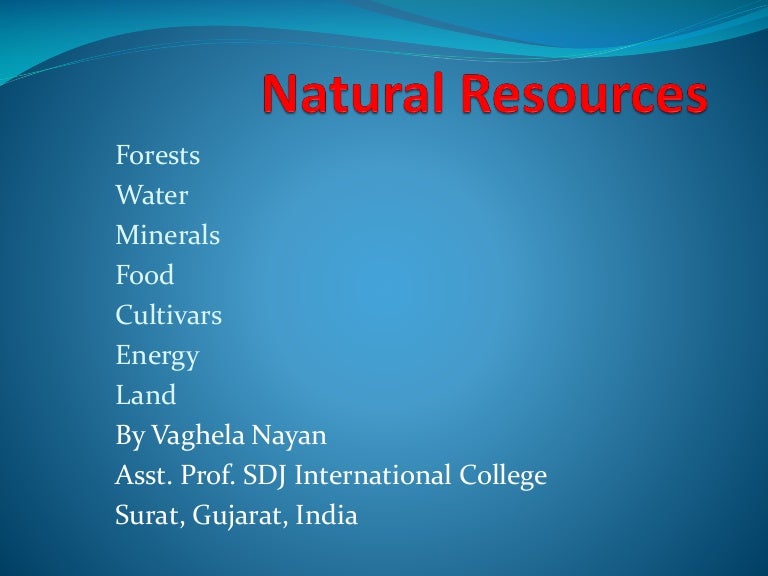 Natural Resources

Forests
Water
Minerals
Food
Cultivars
Energy
Land
By Vaghela Nayan
Asst. Prof. SDJ International College
Surat, Gujarat, India